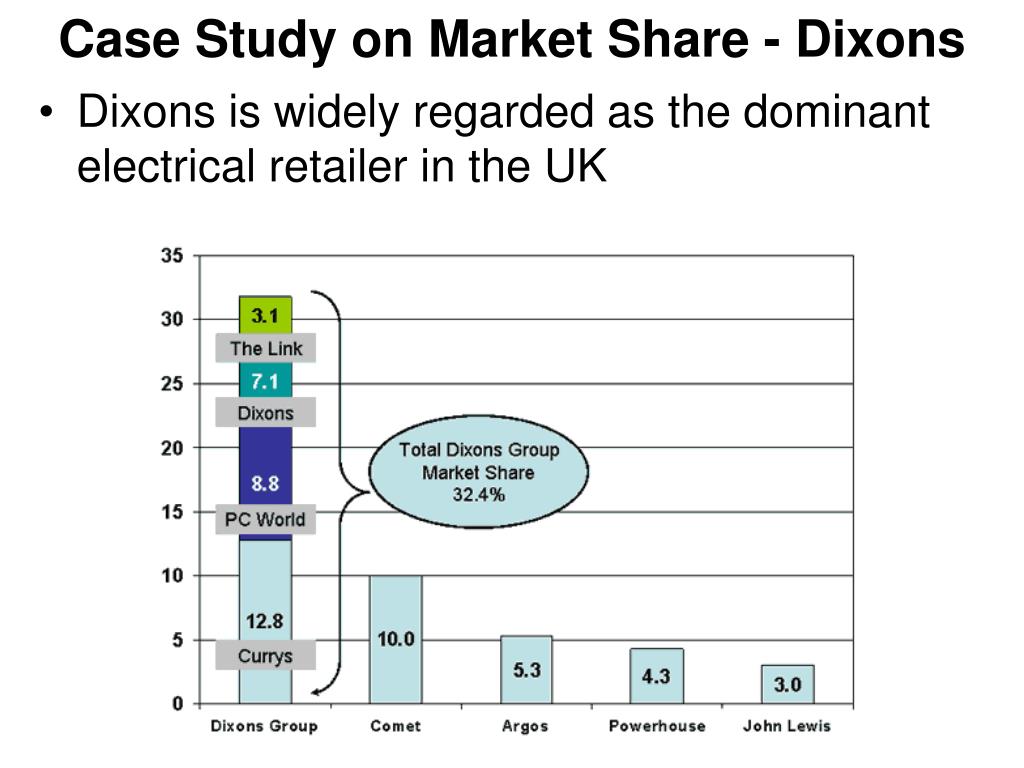 Case Study on Market Share - Dixons

• Dixons is widely regarded as the dominant electrical retailer in the UK

35
30
25
20
15
10
5
0

3.1
The Link
7.1
Dixons
8.8
PC World
12.8
Currys

Total Dixons Group Market Share 32.4%

10.0
5.3
4.3
3.0

Dixons Group
Comet
Argos
Powerhouse
John Lewis